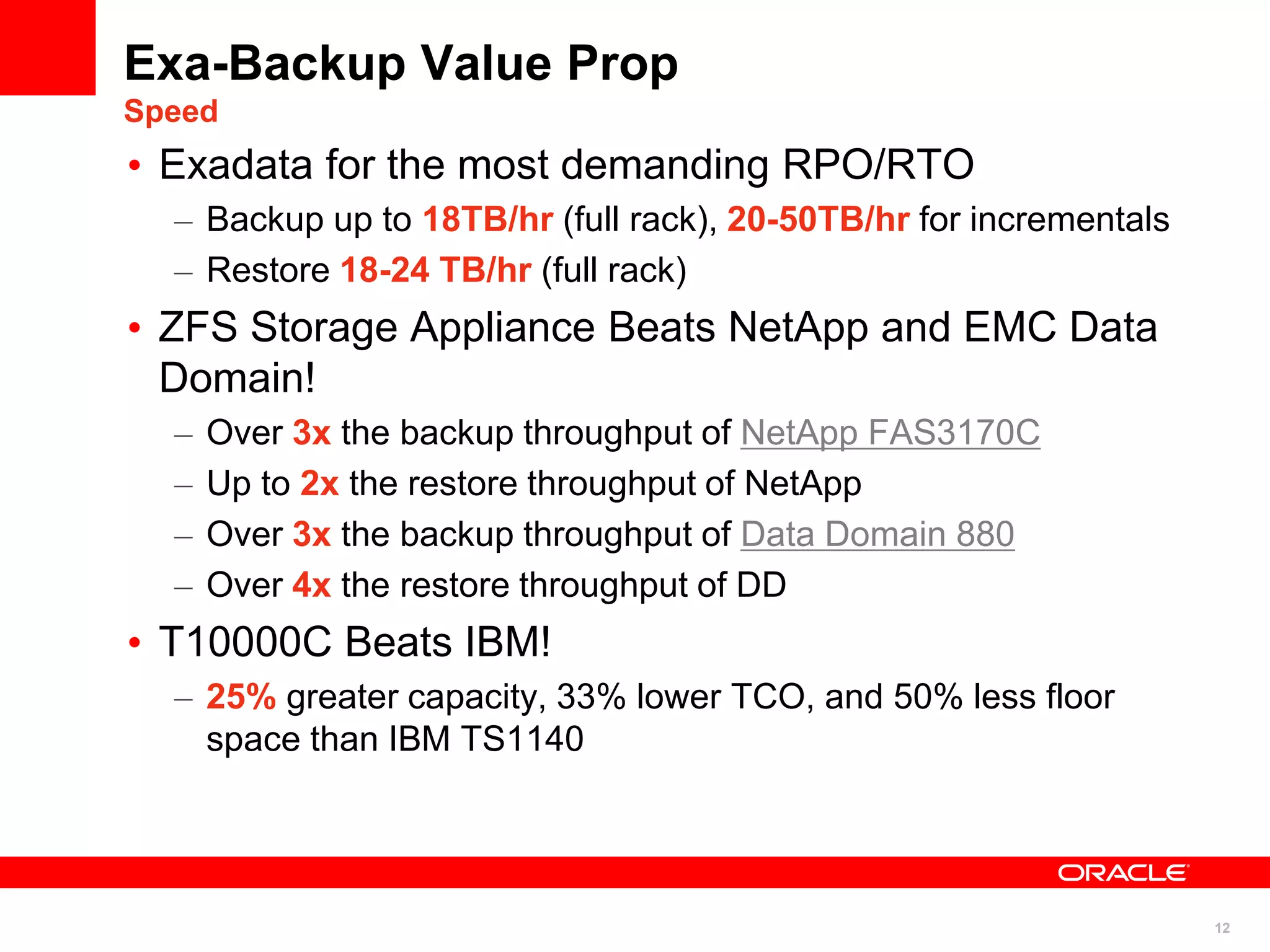 Exa-Backup Value Prop
Speed

• Exadata for the most demanding RPO/RTO
– Backup up to 18TB/hr (full rack), 20-50TB/hr for incrementals
– Restore 18-24 TB/hr (full rack)

• ZFS Storage Appliance Beats NetApp and EMC Data Domain!
– Over 3x the backup throughput of NetApp FAS3170C
– Up to 2x the restore throughput of NetApp
– Over 3x the backup throughput of Data Domain 880
– Over 4x the restore throughput of DD

• T10000C Beats IBM!
– 25% greater capacity, 33% lower TCO, and 50% less floor space than IBM TS1140

ORACLE

12